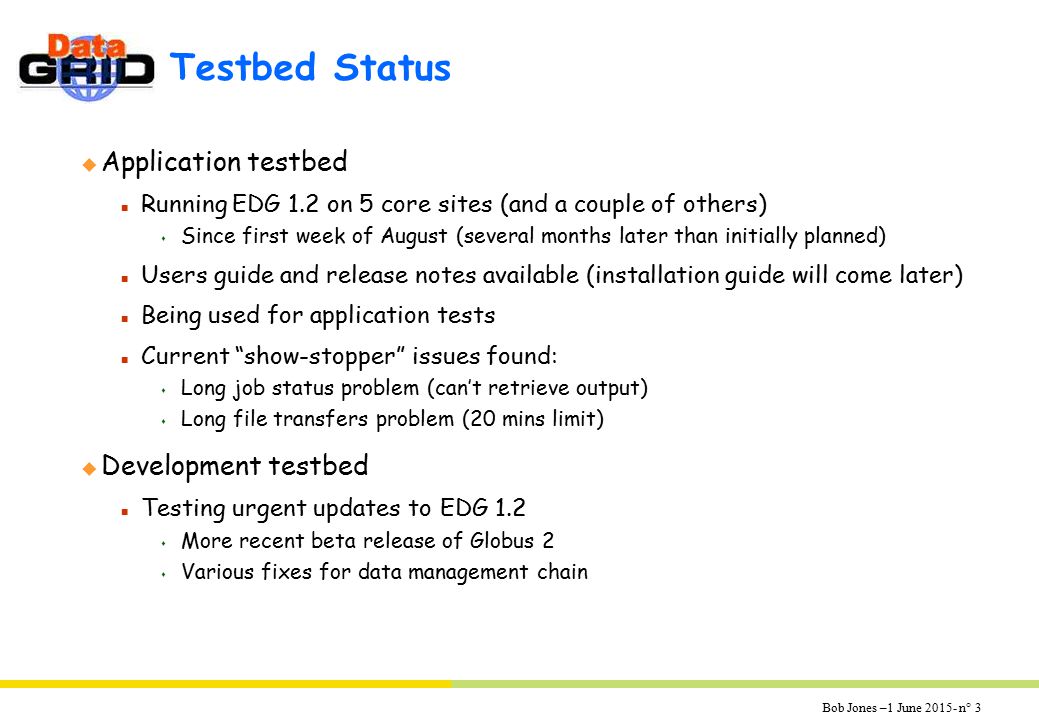 Data GRID

Testbed Status

Application testbed

Running EDG 1.2 on 5 core sites (and a couple of others)

Since first week of August (several months later than initially planned)

Users guide and release notes available (installation guide will come later)

Being used for application tests

Current “show-stopper” issues found:

Long job status problem (can’t retrieve output)

Long file transfers problem (20 mins limit)

Development testbed

Testing urgent updates to EDG 1.2

More recent beta release of Globus 2

Various fixes for data management chain

Bob Jones –1 June 2015- n° 3